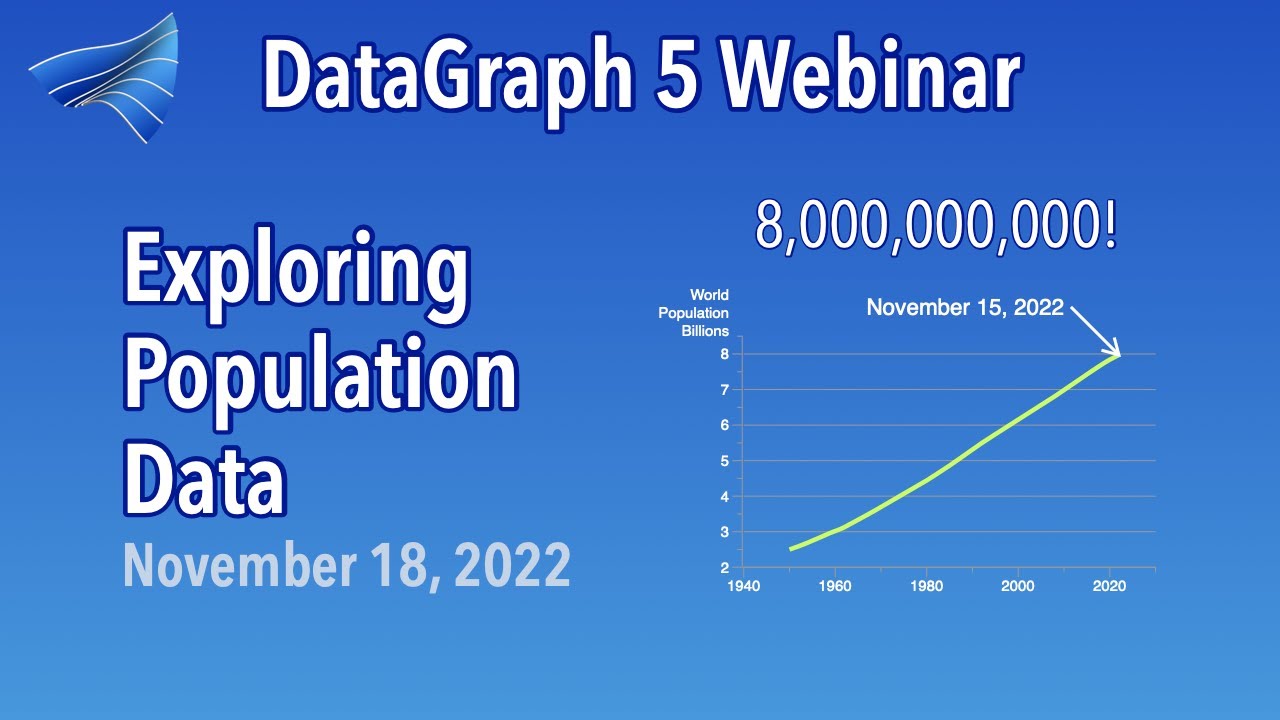 DataGraph 5 Webinar

Exploring Population Data

November 18, 2022

8,000,000,000!

World Population Billions

November 15, 2022

8
7
6
5
4
3
2

1940 1960 1980 2000 2020